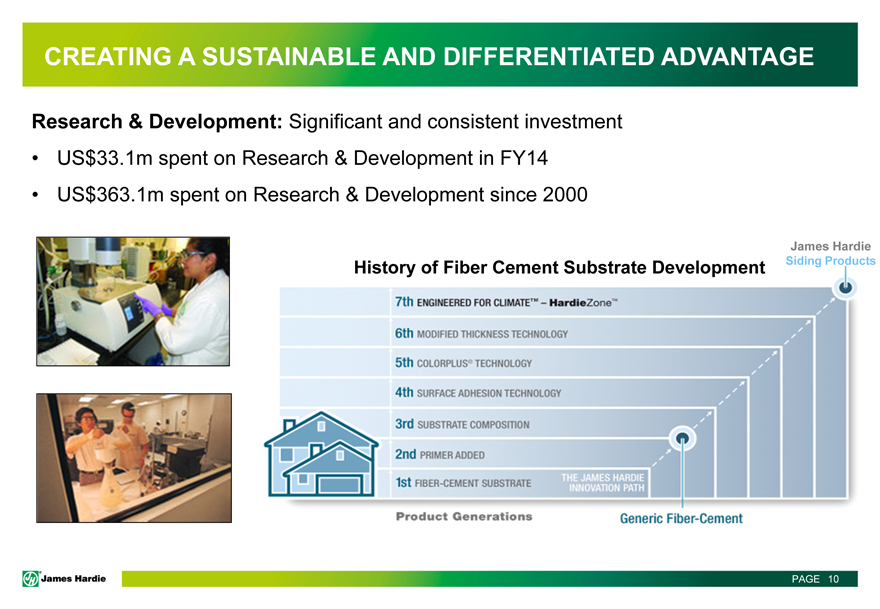 CREATING A SUSTAINABLE AND DIFFERENTIATED ADVANTAGE

**Research & Development:** Significant and consistent investment

• US$33.1m spent on Research & Development in FY14

• US$363.1m spent on Research & Development since 2000

History of Fiber Cement Substrate Development

James Hardie Siding Products

7th ENGINEERED FOR CLIMATE™ – HardieZone™

6th MODIFIED THICKNESS TECHNOLOGY

5th COLORPLUS® TECHNOLOGY

4th SURFACE ADHESION TECHNOLOGY

3rd SUBSTRATE COMPOSITION

2nd PRIMER ADDED

1st FIBER-CEMENT SUBSTRATE

THE JAMES HARDIE INNOVATION PATH

Product Generations

Generic Fiber-Cement

James Hardie

PAGE 10